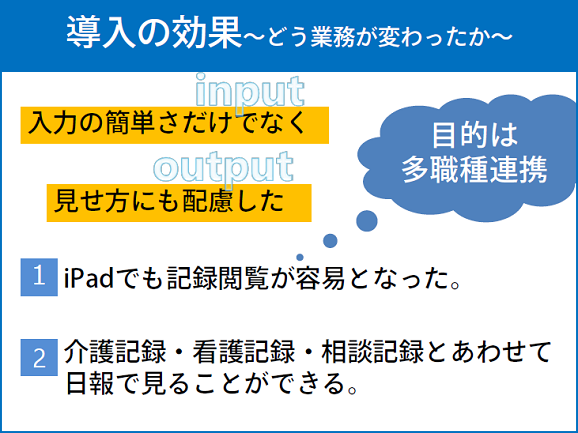 導入の効果～どう業務が変わったか～

input

入力の簡単さだけでなく

output

見せ方にも配慮した

目的は
多職種連携

1 iPadでも記録閲覧が容易となった。

2 介護記録・看護記録・相談記録とあわせて日報で見ることができる。